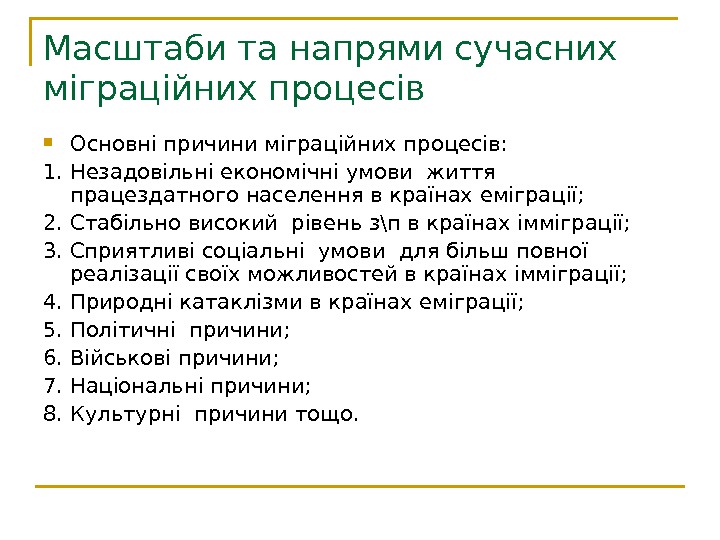 Масштаби та напрями сучасних міграційних процесів

Основні причини міграційних процесів:

1. Незадовільні економічні умови життя працездатного населення в країнах еміграції;
2. Стабільно високий рівень з\п в країнах імміграції;
3. Сприятливі соціальні умови для більш повної реалізації своїх можливостей в країнах імміграції;
4. Природні катаклізми в країнах еміграції;
5. Політичні причини;
6. Військові причини;
7. Національні причини;
8. Культурні причини тощо.